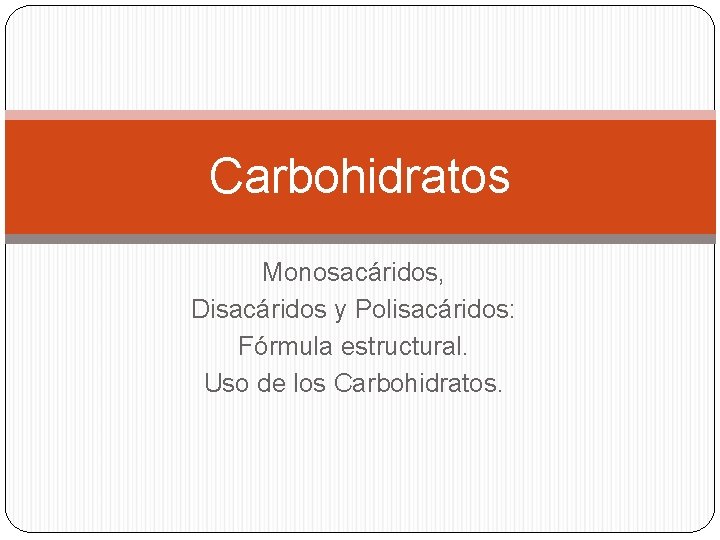 Carbohidratos

Monosacáridos,
Disacáridos y Polisacáridos:
Fórmula estructural.
Uso de los Carbohidratos.